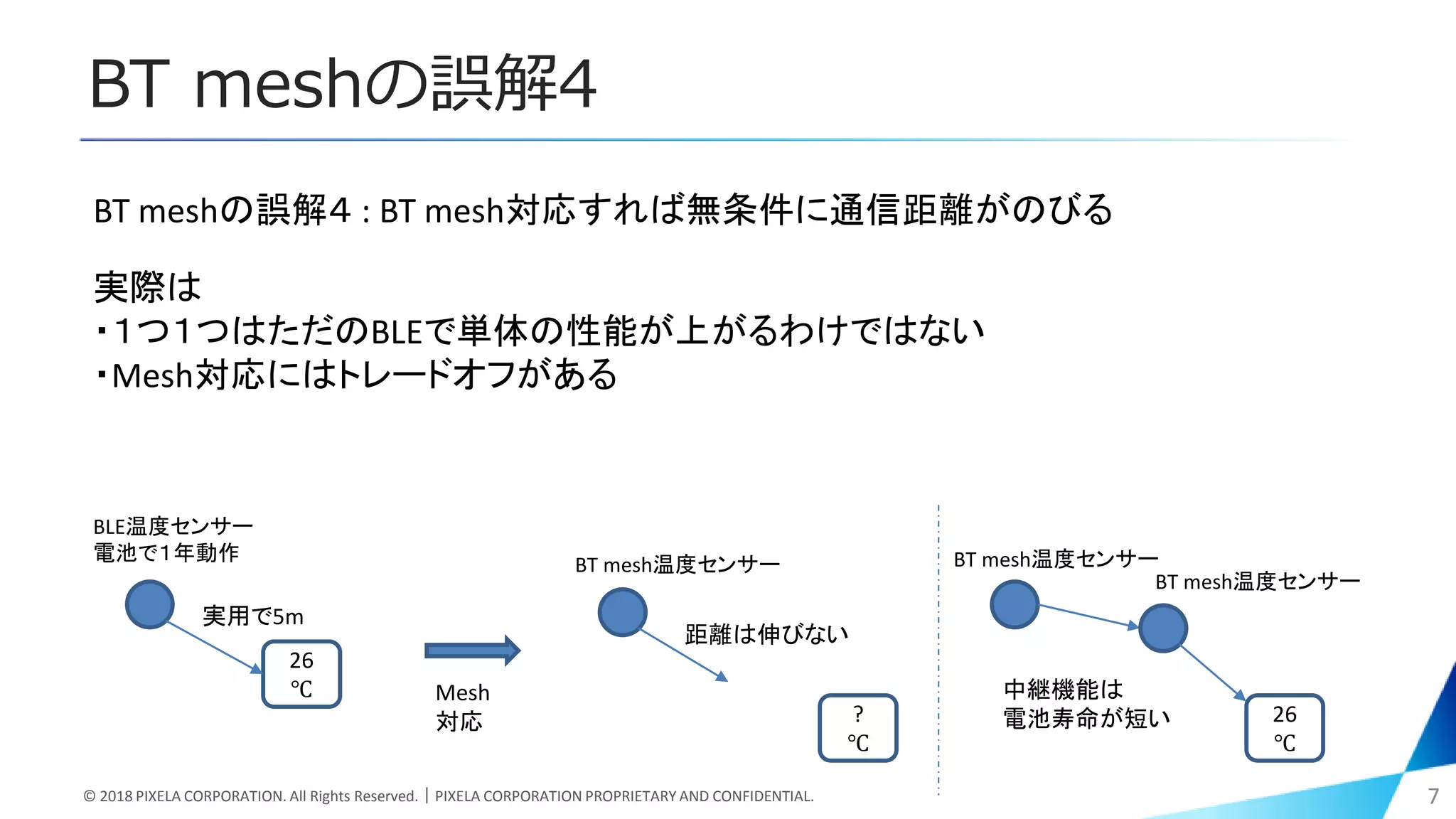 BT meshの誤解4

BT meshの誤解4：BT mesh対応すれば無条件に通信距離がのびる

実際は
・1つ1つはただのBLEで単体の性能が上がるわけではない
・Mesh対応にはトレードオフがある

BLE温度センサー
電池で1年動作

実用で5m

26
℃

Mesh
対応

BT mesh温度センサー

距離は伸びない

?
℃

BT mesh温度センサー

BT mesh温度センサー

中継機能は
電池寿命が短い

26
℃

© 2018 PIXELA CORPORATION. All Rights Reserved. | PIXELA CORPORATION PROPRIETARY AND CONFIDENTIAL.

7